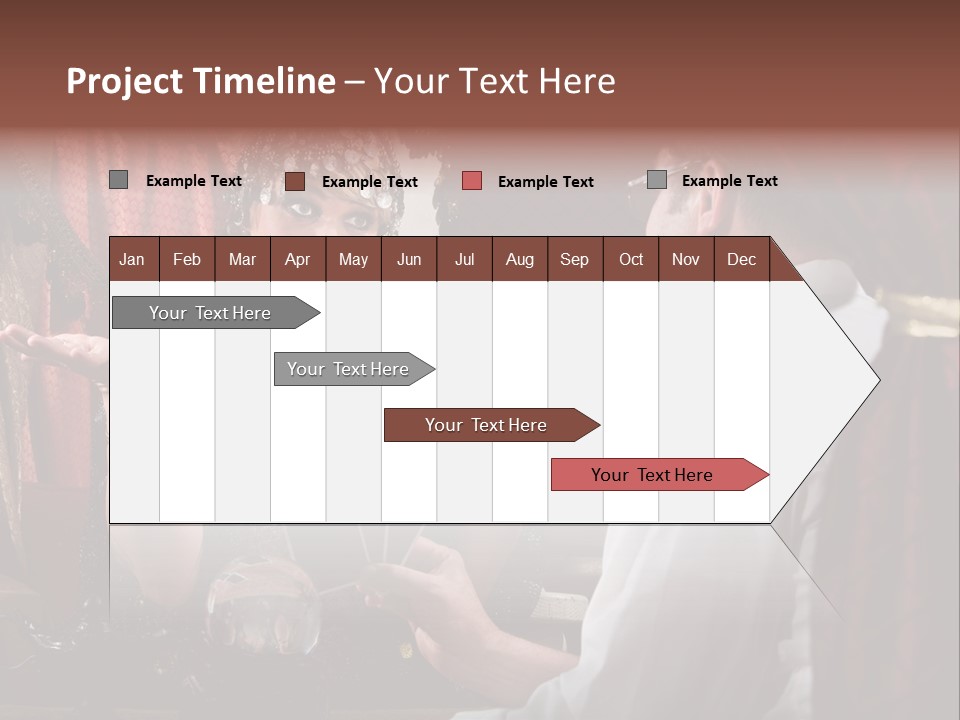 Project Timeline – Your Text Here

Example Text
Example Text
Example Text
Example Text

| Jan | Feb | Mar | Apr | May | Jun | Jul | Aug | Sep | Oct | Nov | Dec |
|---|---|---|---|---|---|---|---|---|---|---|---|

Your Text Here
Your Text Here
Your Text Here
Your Text Here